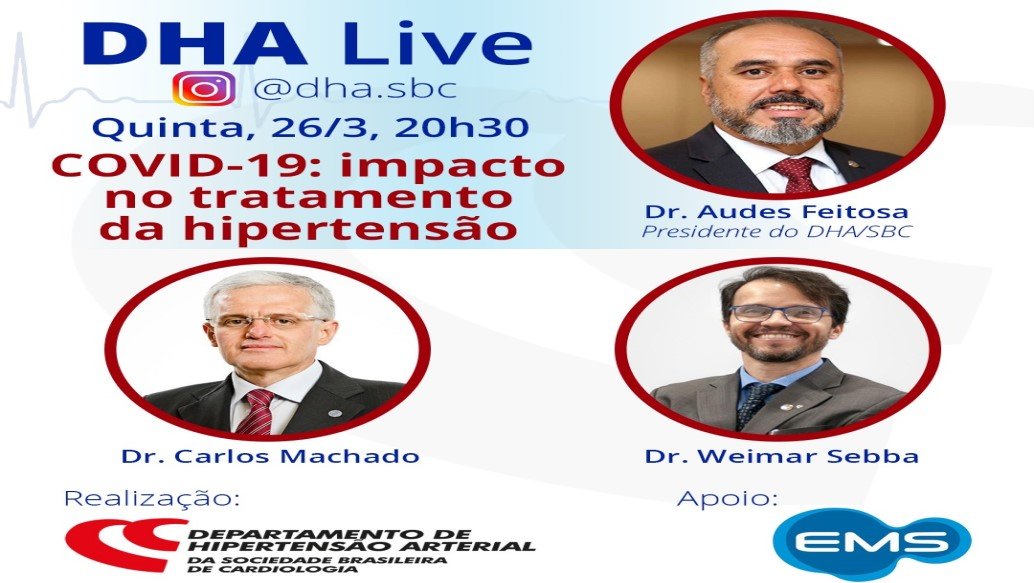 DHA Live
@dha.sbc
Quinta, 26/3, 20h30
COVID-19: impacto no tratamento da hipertensão

Dr. Audes Feitosa
Presidente do DHA/SBC

Dr. Carlos Machado

Dr. Weimar Sebba

Realização:
DEPARTAMENTO DE HIPERTENSÃO ARTERIAL DA SOCIEDADE BRASILEIRA DE CARDIOLOGIA

Apoio:
EMS